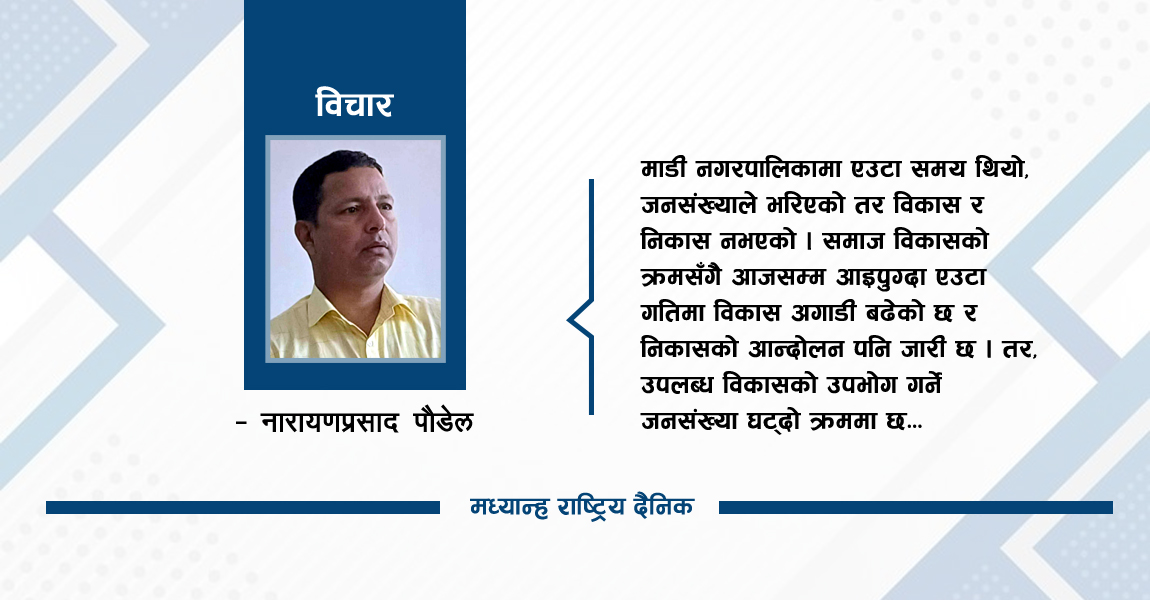 विचार

- नारायणप्रसाद पौडेल

माडी नगरपालिकामा एउटा समय थियो, जनसंख्याले भरिएको तर विकास र निकास नभएको । समाज विकासको क्रमसँगै आजसम्म आइपुग्दा एउटा गतिमा विकास अगाडी बढेको छ र निकासको आन्दोलन पनि जारी छ । तर, उपलब्ध विकासको उपभोग गर्ने जनसंख्या घट्दो क्रममा छ...

मध्यान्ह राष्ट्रिय दैनिक